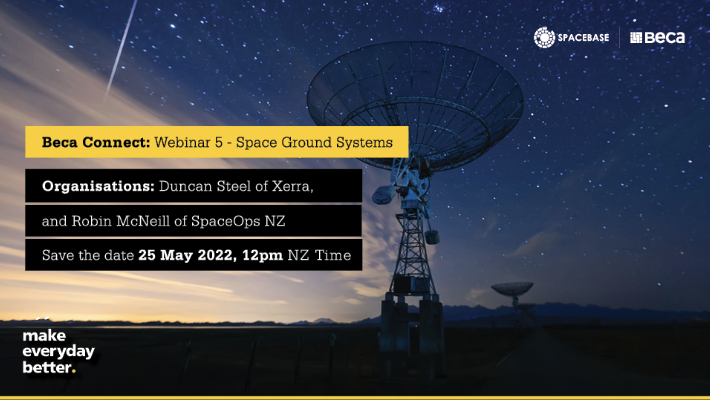 SPACEBASE Beca

Beca Connect: Webinar 5 - Space Ground Systems

Organisations: Duncan Steel of Xerra,

and Robin McNeill of SpaceOps NZ

Save the date 25 May 2022, 12pm NZ Time

make everyday better.